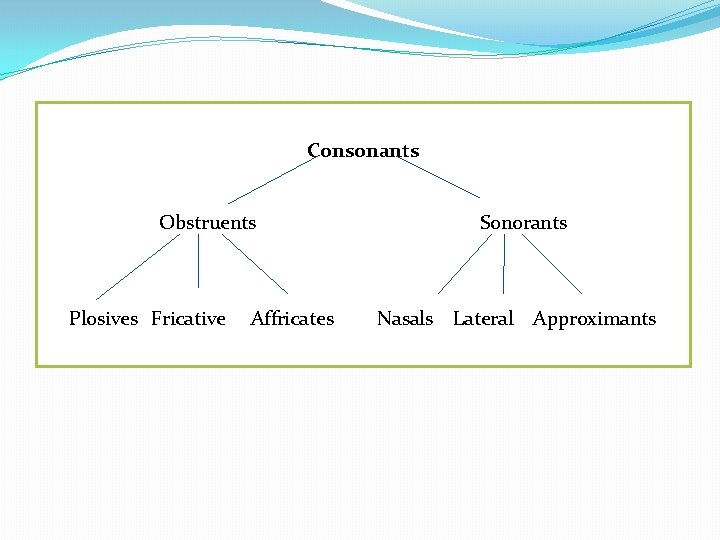 Consonants

Obstruents

Sonorants

Plosives Fricative Affricates Nasals Lateral Approximants